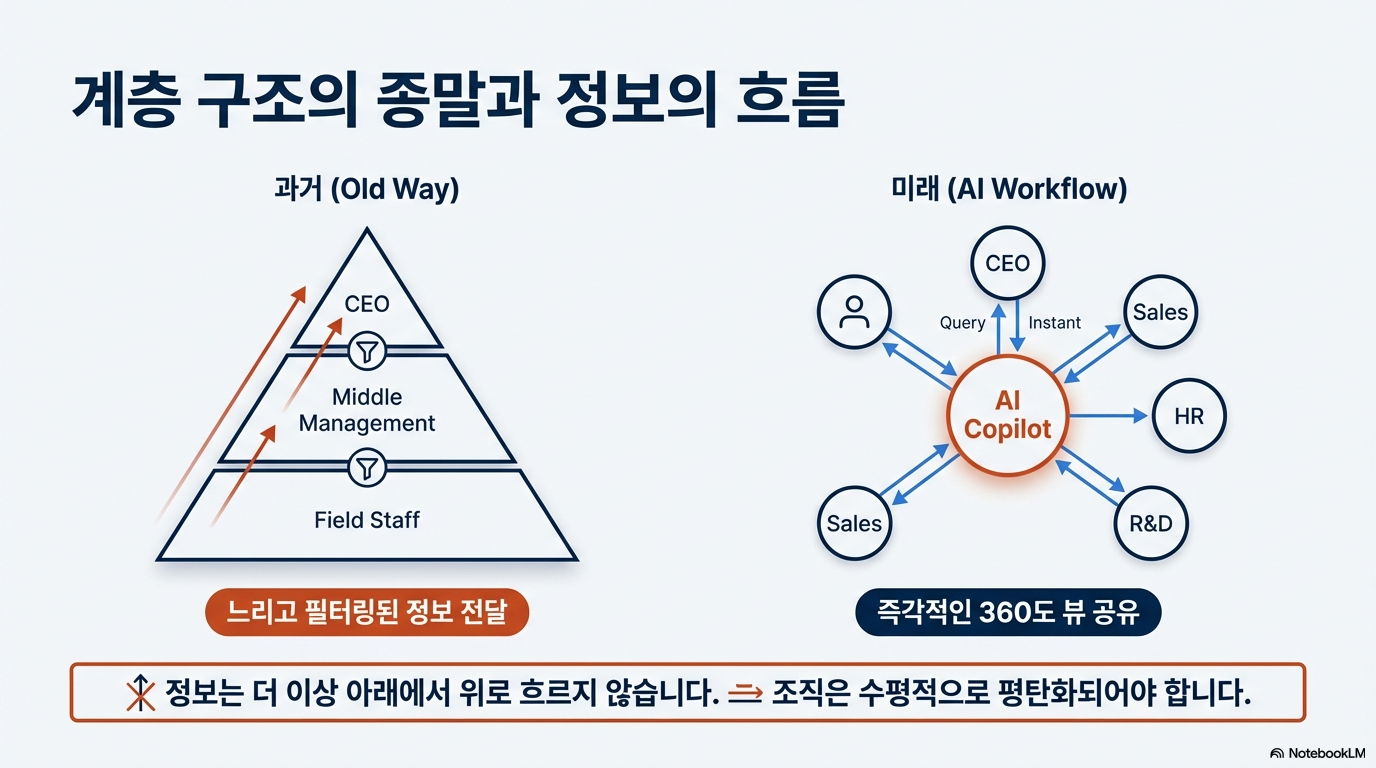 계층 구조의 종말과 정보의 흐름

과거 (Old Way)

CEO

Middle Management

Field Staff

느리고 필터링된 정보 전달

미래 (AI Workflow)

CEO

Query

Instant

Sales

AI Copilot

HR

Sales

R&D

즉각적인 360도 뷰 공유

정보는 더 이상 아래에서 위로 흐르지 않습니다. ⇒ 조직은 수평적으로 평탄화되어야 합니다.

NotebookLM